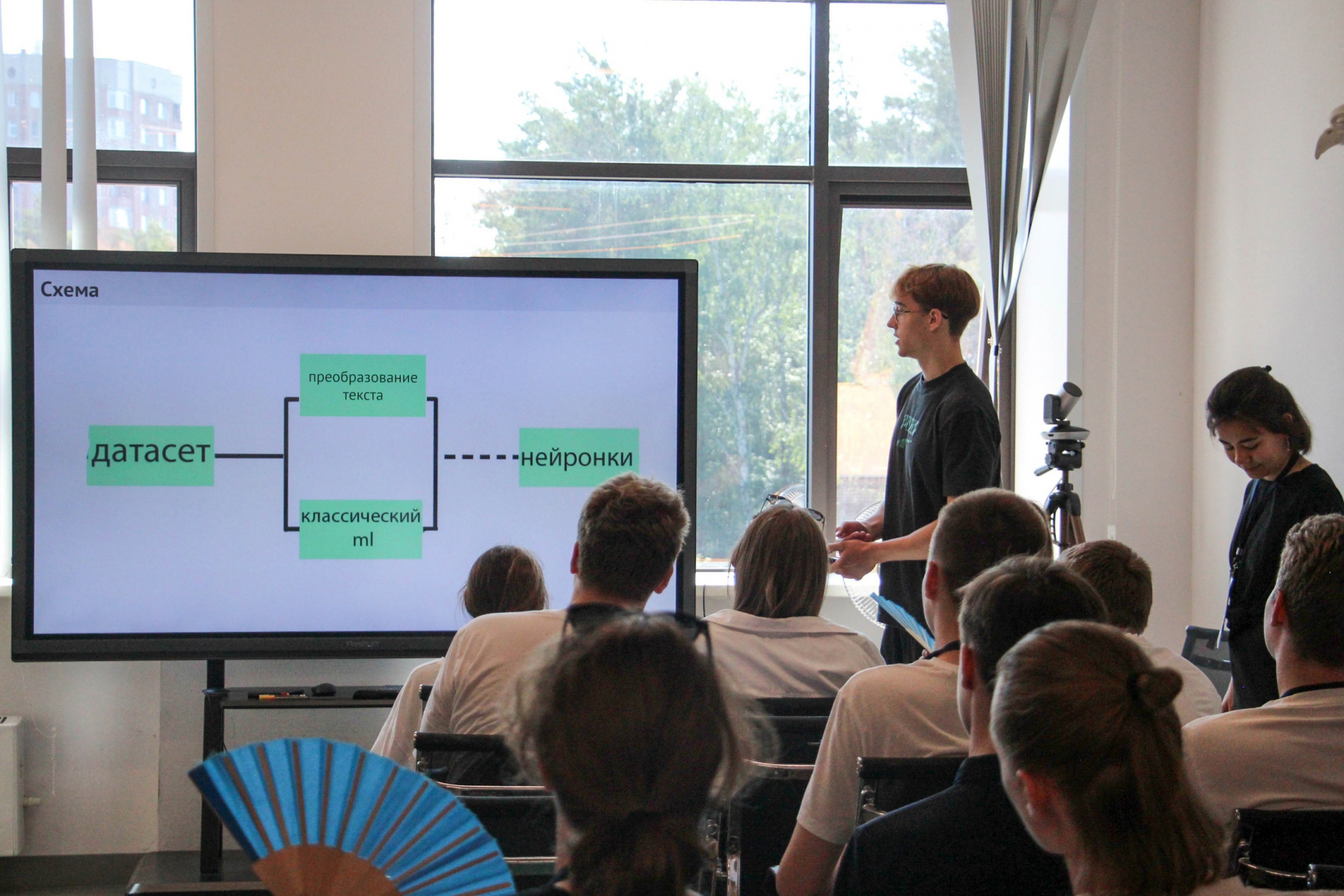 Схема

датасет

преобразование текста

классический ml

нейронки